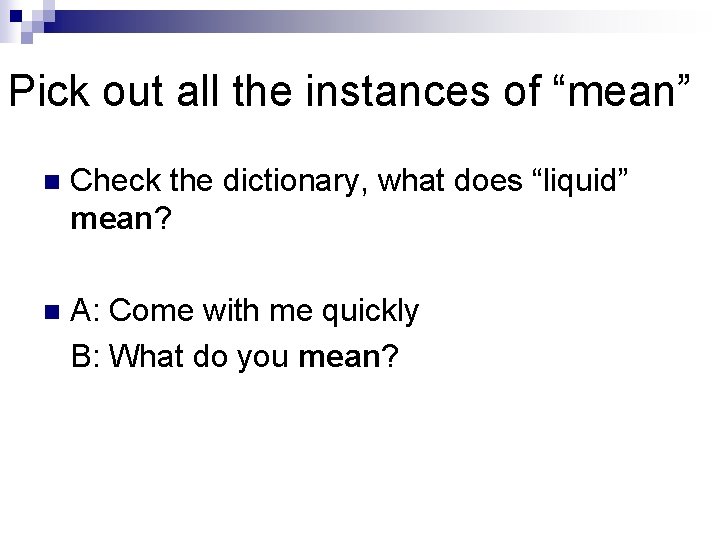 Pick out all the instances of “mean”

Check the dictionary, what does “liquid” mean?

A: Come with me quickly
B: What do you mean?